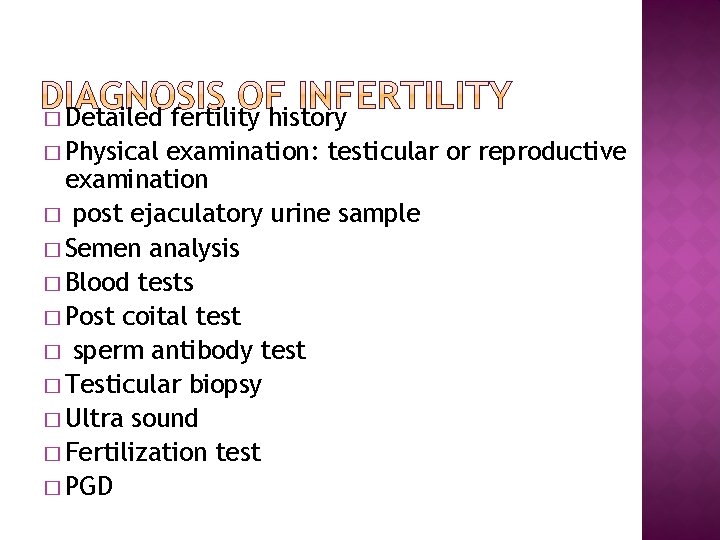 DIAGNOSIS OF INFERTILITY

□ Detailed fertility history
□ Physical examination: testicular or reproductive examination
□ post ejaculatory urine sample
□ Semen analysis
□ Blood tests
□ Post coital test
□ sperm antibody test
□ Testicular biopsy
□ Ultra sound
□ Fertilization test
□ PGD